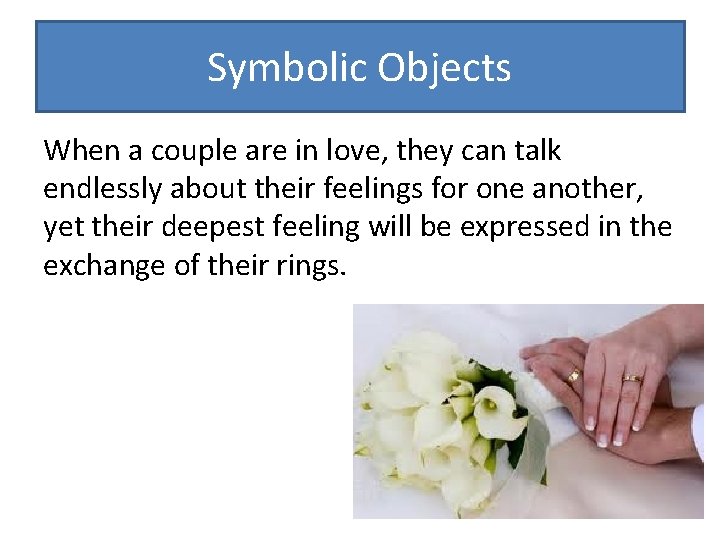 Symbolic Objects

When a couple are in love, they can talk endlessly about their feelings for one another, yet their deepest feeling will be expressed in the exchange of their rings.